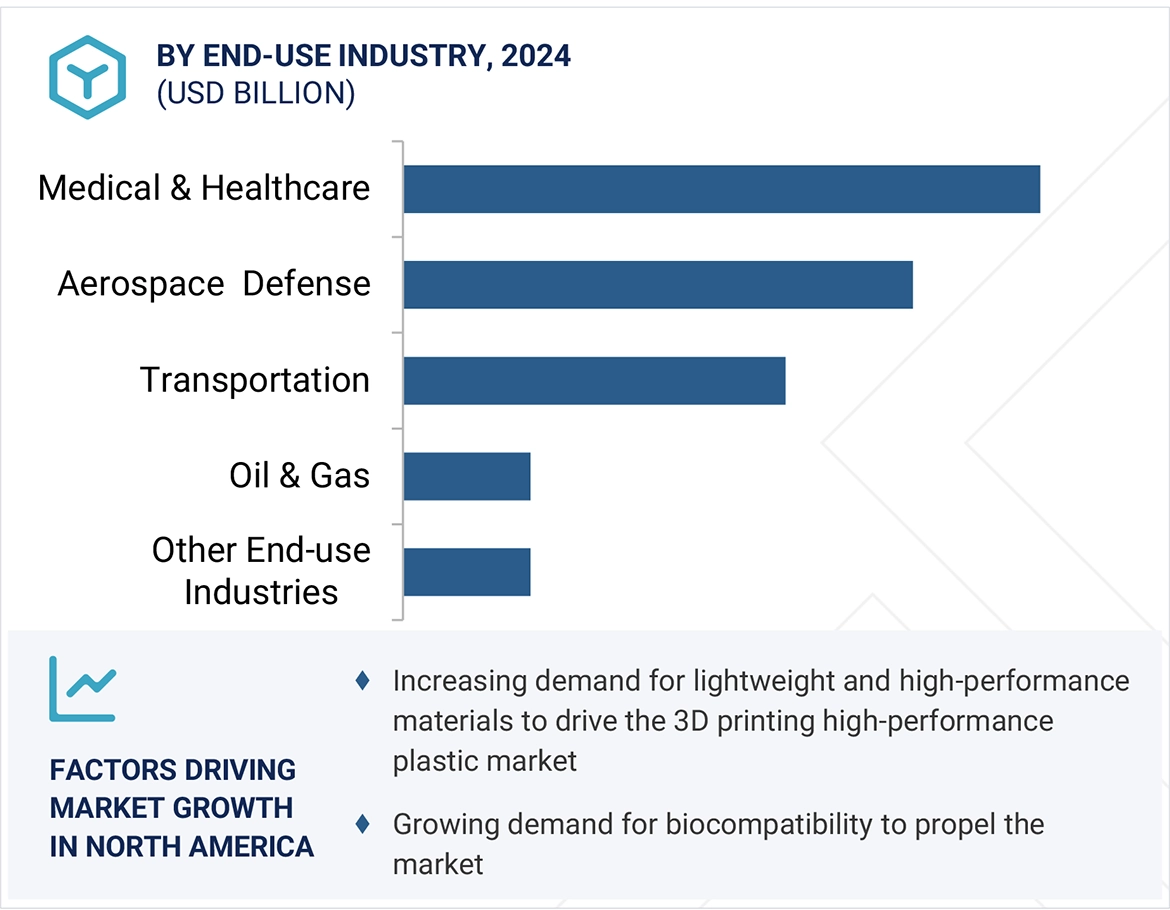 BY END-USE INDUSTRY, 2024
(USD BILLION)

Medical & Healthcare

Aerospace  Defense

Transportation

Oil & Gas

Other End-use Industries

FACTORS DRIVING MARKET GROWTH IN NORTH AMERICA

♦ Increasing demand for lightweight and high-performance materials to drive the 3D printing high-performance plastic market

♦ Growing demand for biocompatibility to propel the market